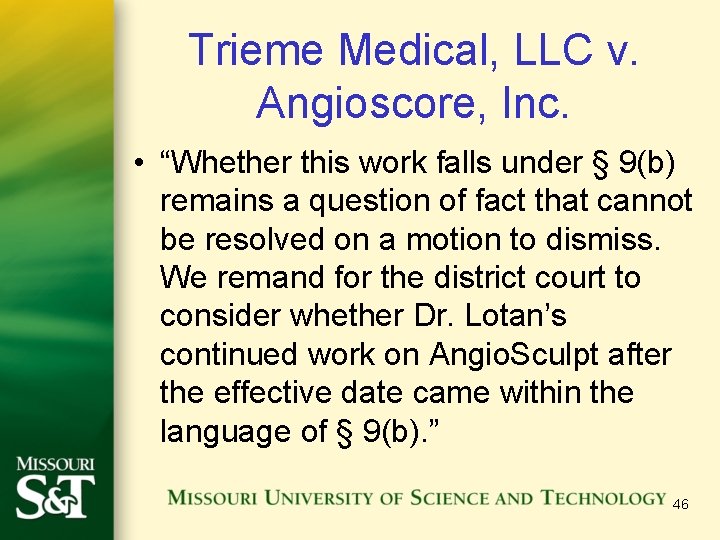 Trieme Medical, LLC v. Angioscore, Inc.

• “Whether this work falls under § 9(b) remains a question of fact that cannot be resolved on a motion to dismiss. We remand for the district court to consider whether Dr. Lotan’s continued work on AngioSculpt after the effective date came within the language of § 9(b).”

MISSOURI S&T

MISSOURI UNIVERSITY OF SCIENCE AND TECHNOLOGY

46